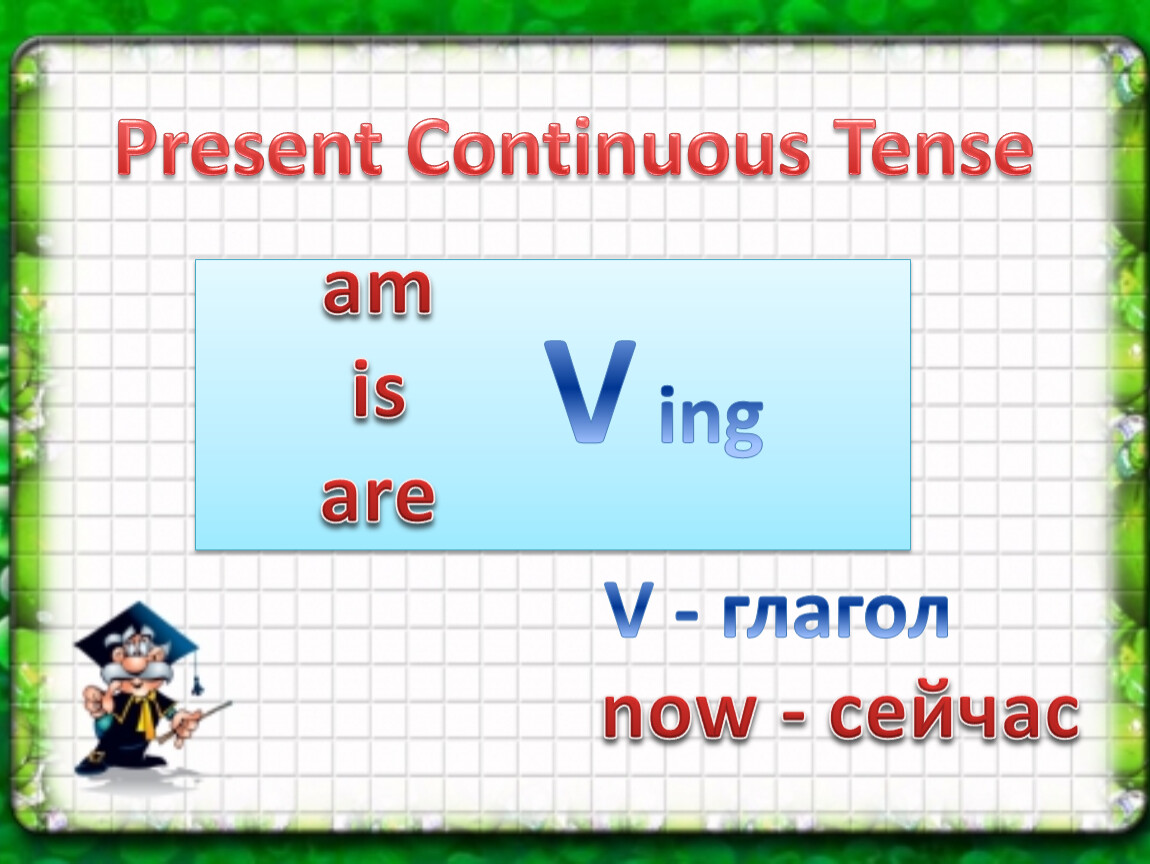 Present Continuous Tense

am
is
are

V ing

V - глагол
now - сейчас